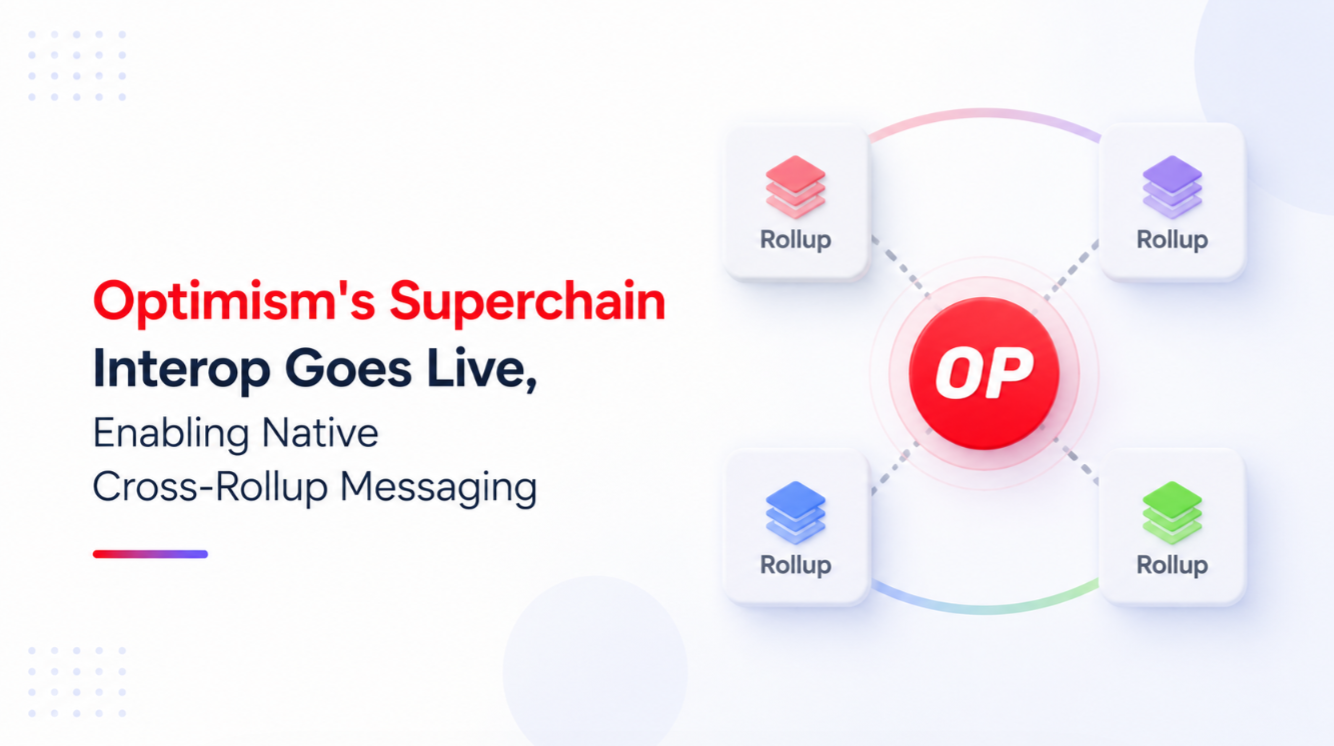 Optimism's Superchain Interop Goes Live, Enabling Native Cross-Rollup Messaging

Rollup

Rollup

OP

Rollup

Rollup